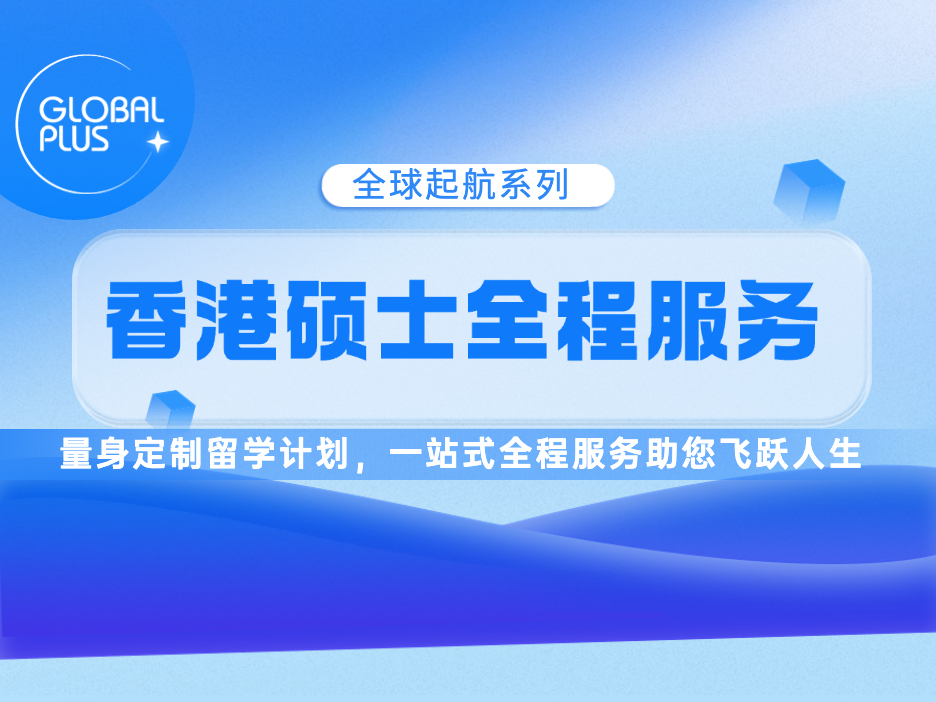 GLOBAL PLUS

全球起航系列

香港硕士全程服务

量身定制留学计划，一站式全程服务助您飞跃人生